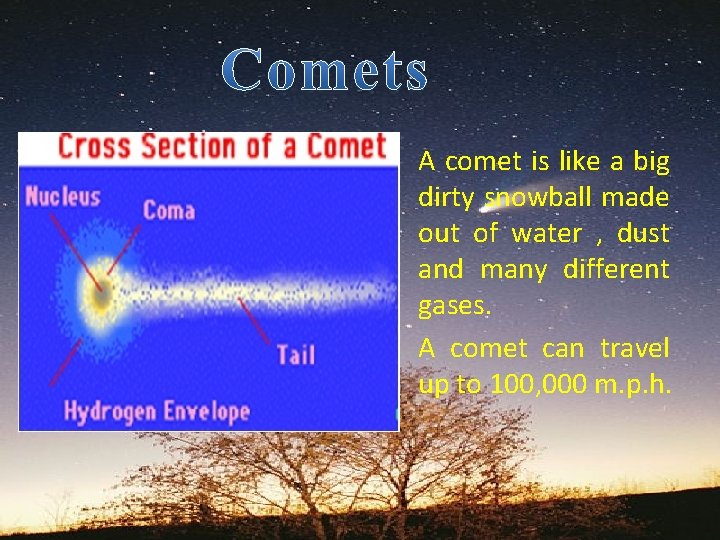 Comets

Cross Section of a Comet

Nucleus

Coma

Tail

Hydrogen Envelope

A comet is like a big dirty snowball made out of water , dust and many different gases.

A comet can travel up to 100,000 m.p.h.